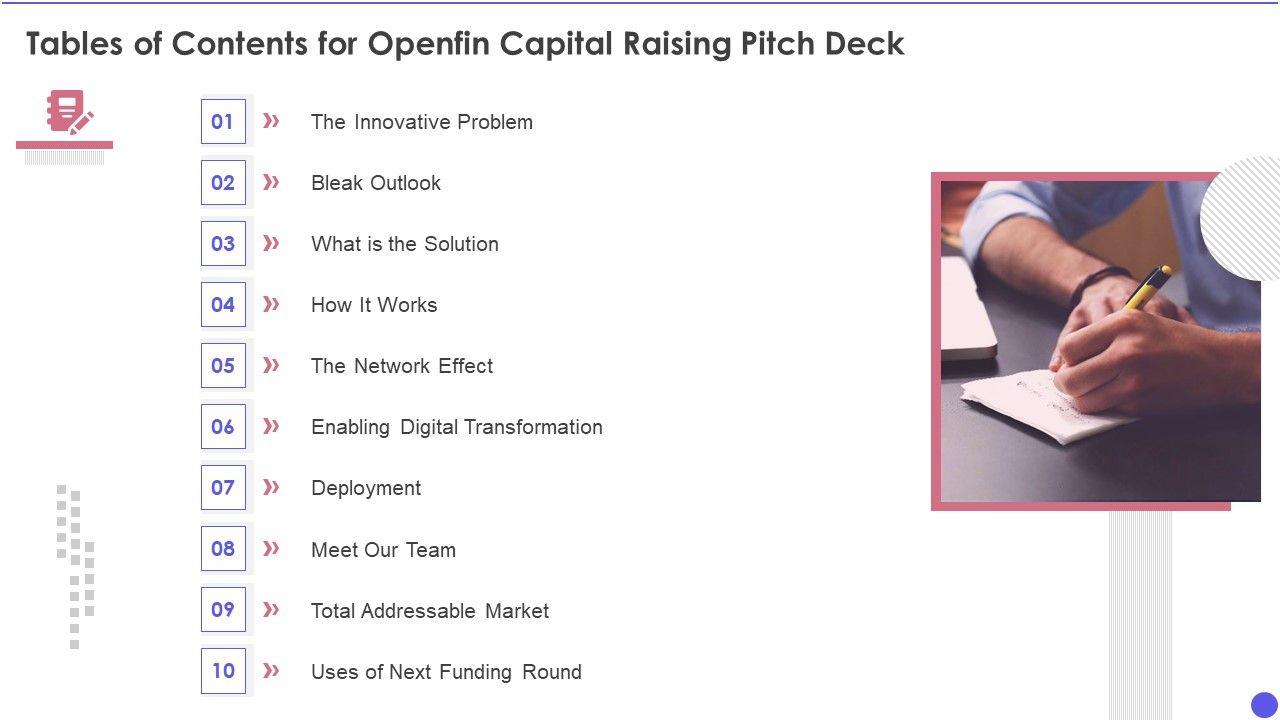 Tables of Contents for Openfin Capital Raising Pitch Deck

01 » The Innovative Problem

02 » Bleak Outlook

03 » What is the Solution

04 » How It Works

05 » The Network Effect

06 » Enabling Digital Transformation

07 » Deployment

08 » Meet Our Team

09 » Total Addressable Market

10 » Uses of Next Funding Round